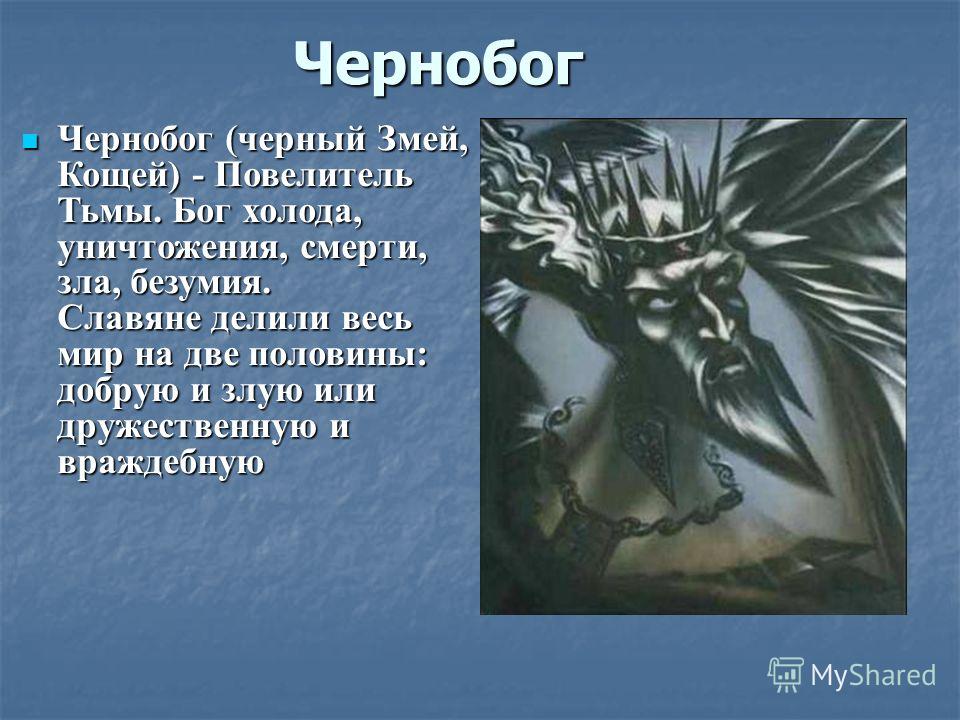 Чернобог

Чернобог (черный Змей, Кощей) - Повелитель Тьмы. Бог холода, уничтожения, смерти, зла, безумия. Славяне делили весь мир на две половины: добрую и злую или дружественную и враждебную

MyShared